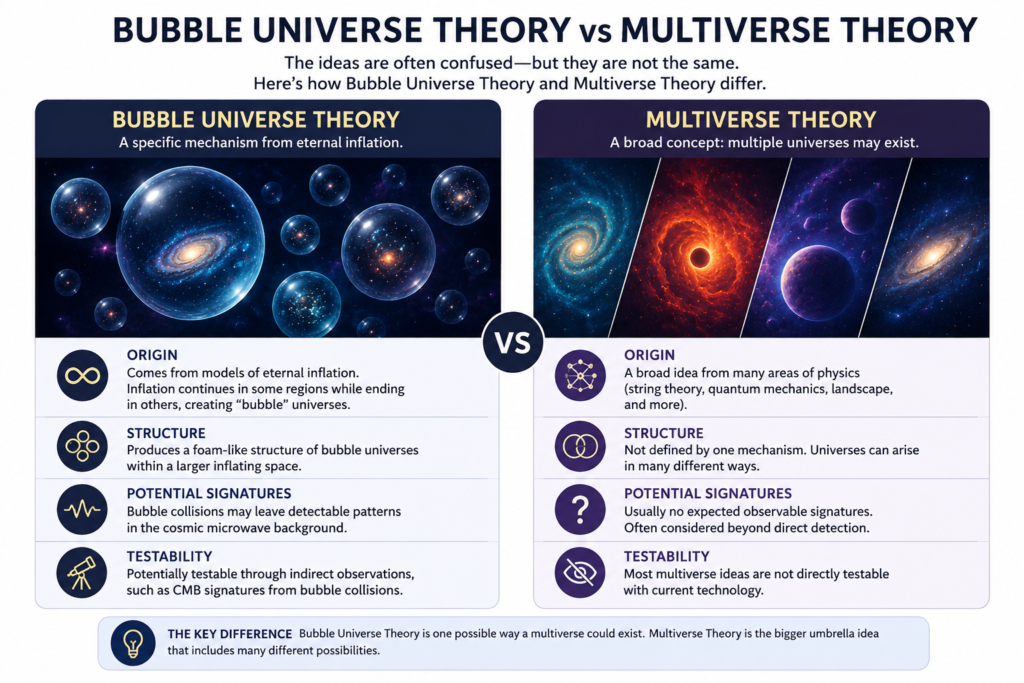 BUBBLE UNIVERSE THEORY vs MULTIVERSE THEORY

The ideas are often confused—but they are not the same. Here's how Bubble Universe Theory and Multiverse Theory differ.

BUBBLE UNIVERSE THEORY
A specific mechanism from eternal inflation.

ORIGIN
Comes from models of eternal inflation. Inflation continues in some regions while ending in others, creating "bubble" universes.

STRUCTURE
Produces a foam-like structure of bubble universes within a larger inflating space.

POTENTIAL SIGNATURES
Bubble collisions may leave detectable patterns in the cosmic microwave background.

TESTABILITY
Potentially testable through indirect observations, such as CMB signatures from bubble collisions.

VS

MULTIVERSE THEORY
A broad concept: multiple universes may exist.

ORIGIN
A broad idea from many areas of physics (string theory, quantum mechanics, landscape, and more).

STRUCTURE
Not defined by one mechanism. Universes can arise in many different ways.

POTENTIAL SIGNATURES
Usually no expected observable signatures. Often considered beyond direct detection.

TESTABILITY
Most multiverse ideas are not directly testable with current technology.

THE KEY DIFFERENCE Bubble Universe Theory is one possible way a multiverse could exist. Multiverse Theory is the bigger umbrella idea that includes many different possibilities.